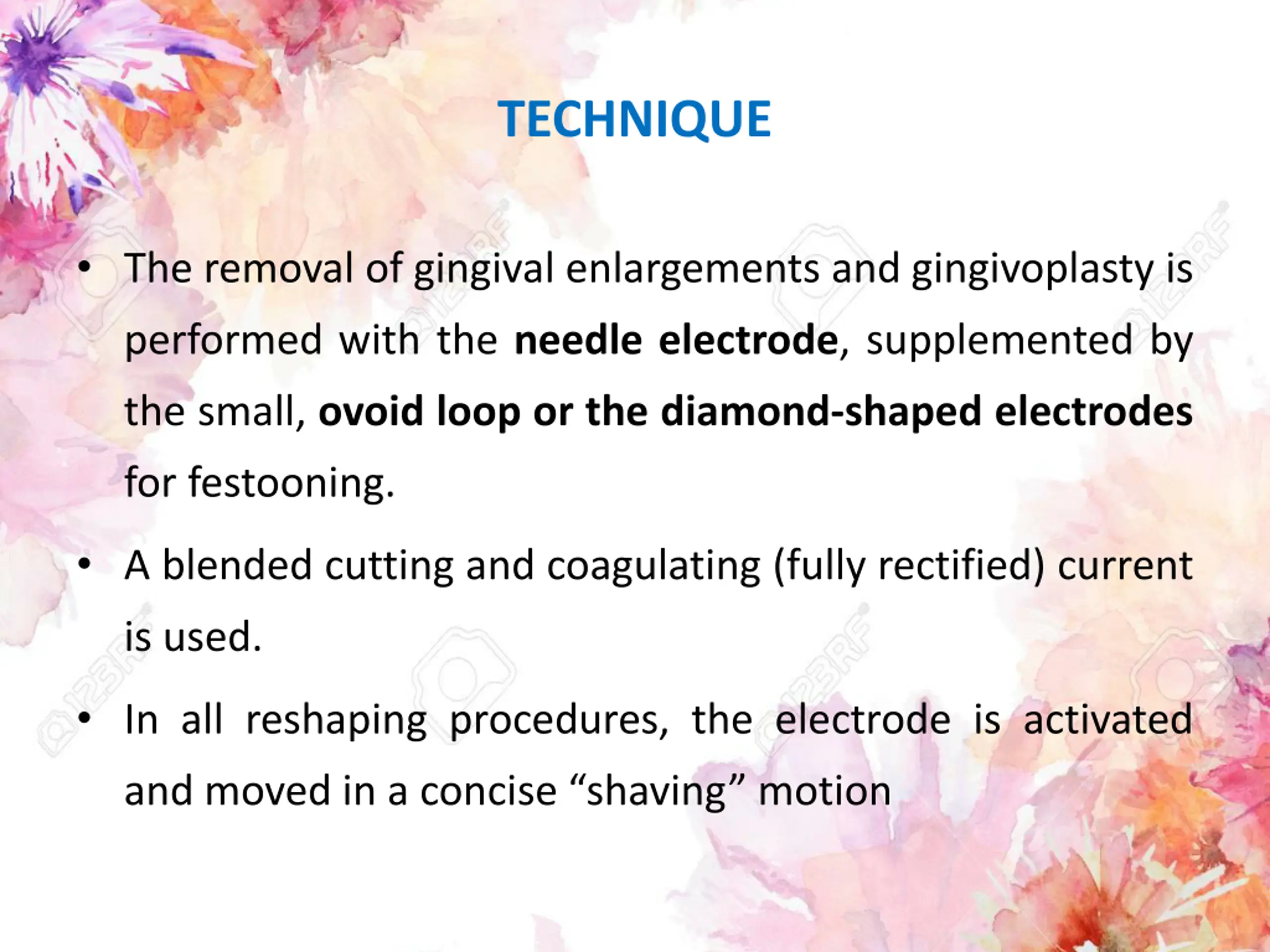 TECHNIQUE

• The removal of gingival enlargements and gingivoplasty is performed with the needle electrode, supplemented by the small, ovoid loop or the diamond-shaped electrodes for festooning.

• A blended cutting and coagulating (fully rectified) current is used.

• In all reshaping procedures, the electrode is activated and moved in a concise “shaving” motion